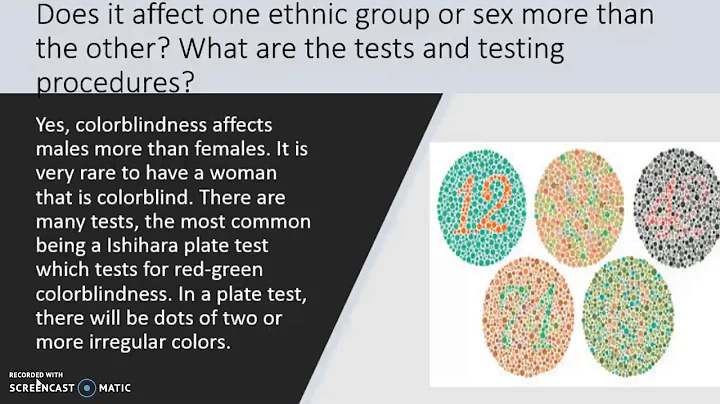 Does it affect one ethnic group or sex more than the other? What are the tests and testing procedures?

Yes, colorblindness affects males more than females. It is very rare to have a woman that is colorblind. There are many tests, the most common being a Ishihara plate test which tests for red-green colorblindness. In a plate test, there will be dots of two or more irregular colors.

12

42

74

RECORDED WITH
SCREENCAST MATIC